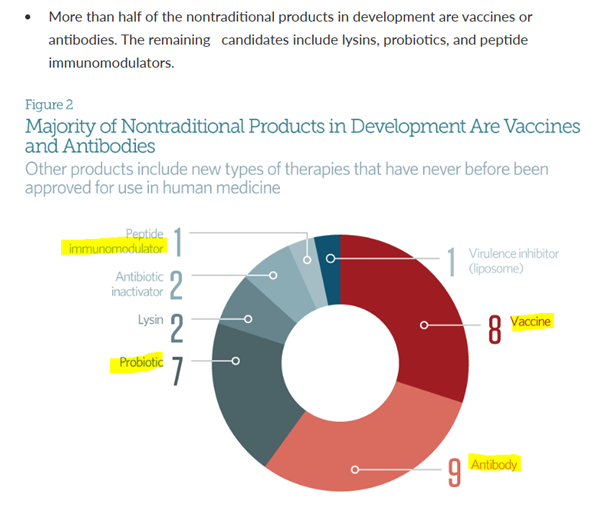 • More than half of the nontraditional products in development are vaccines or antibodies. The remaining candidates include lysins, probiotics, and peptide immunomodulators.

Figure 2
Majority of Nontraditional Products in Development Are Vaccines and Antibodies
Other products include new types of therapies that have never before been approved for use in human medicine

Peptide immunomodulator 1
Antibiotic inactivator 2
Lysin 2
Probiotic 7
1 Virulence inhibitor (liposome)
8 Vaccine
9 Antibody